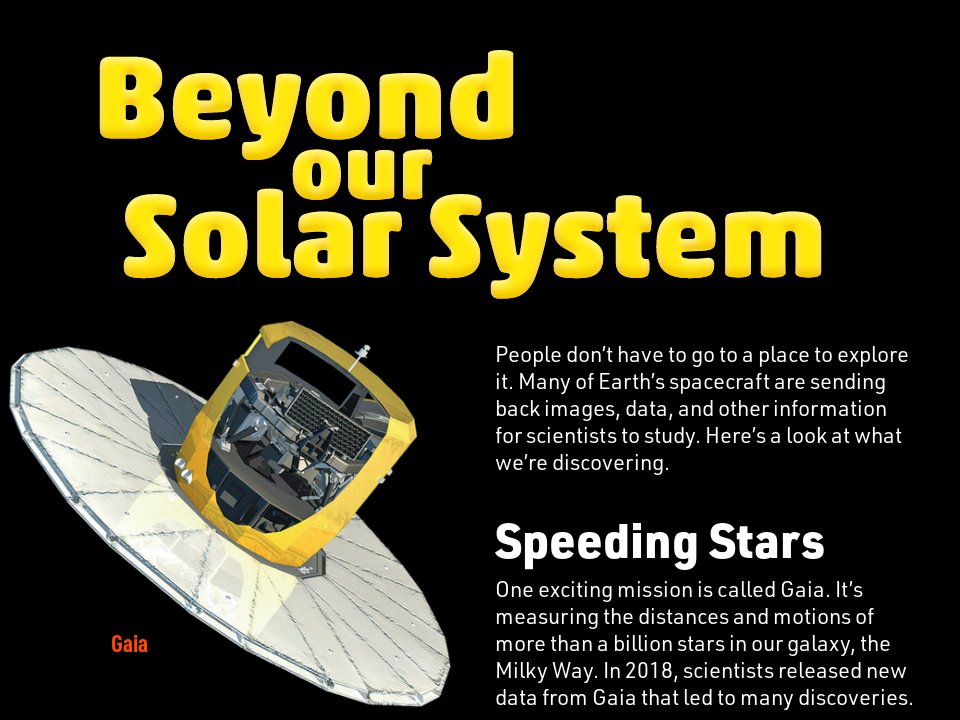 Beyond our Solar System

People don't have to go to a place to explore it. Many of Earth's spacecraft are sending back images, data, and other information for scientists to study. Here's a look at what we're discovering.

Speeding Stars

One exciting mission is called Gaia. It's measuring the distances and motions of more than a billion stars in our galaxy, the Milky Way. In 2018, scientists released new data from Gaia that led to many discoveries.

Gaia